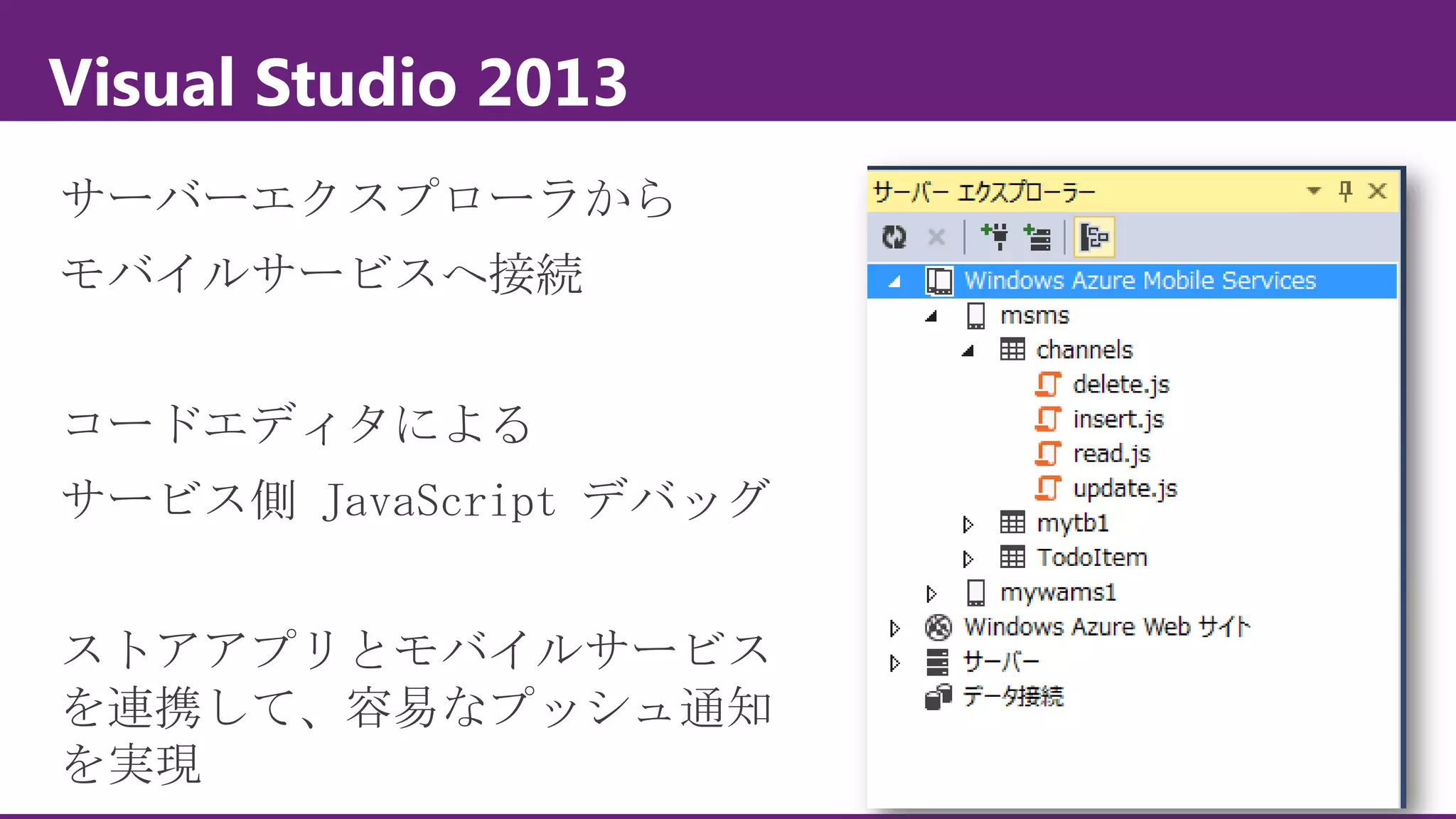 Visual Studio 2013

サーバーエクスプローラから
モバイルサービスへ接続

コードエディタによる
サービス側 JavaScript デバッグ

ストアアプリとモバイルサービスを連携して、容易なプッシュ通知を実現

サーバー エクスプローラー

Windows Azure Mobile Services
msms
channels
delete.js
insert.js
read.js
update.js
mytb1
TodoItem
mywams1
Windows Azure Web サイト
サーバー
データ接続